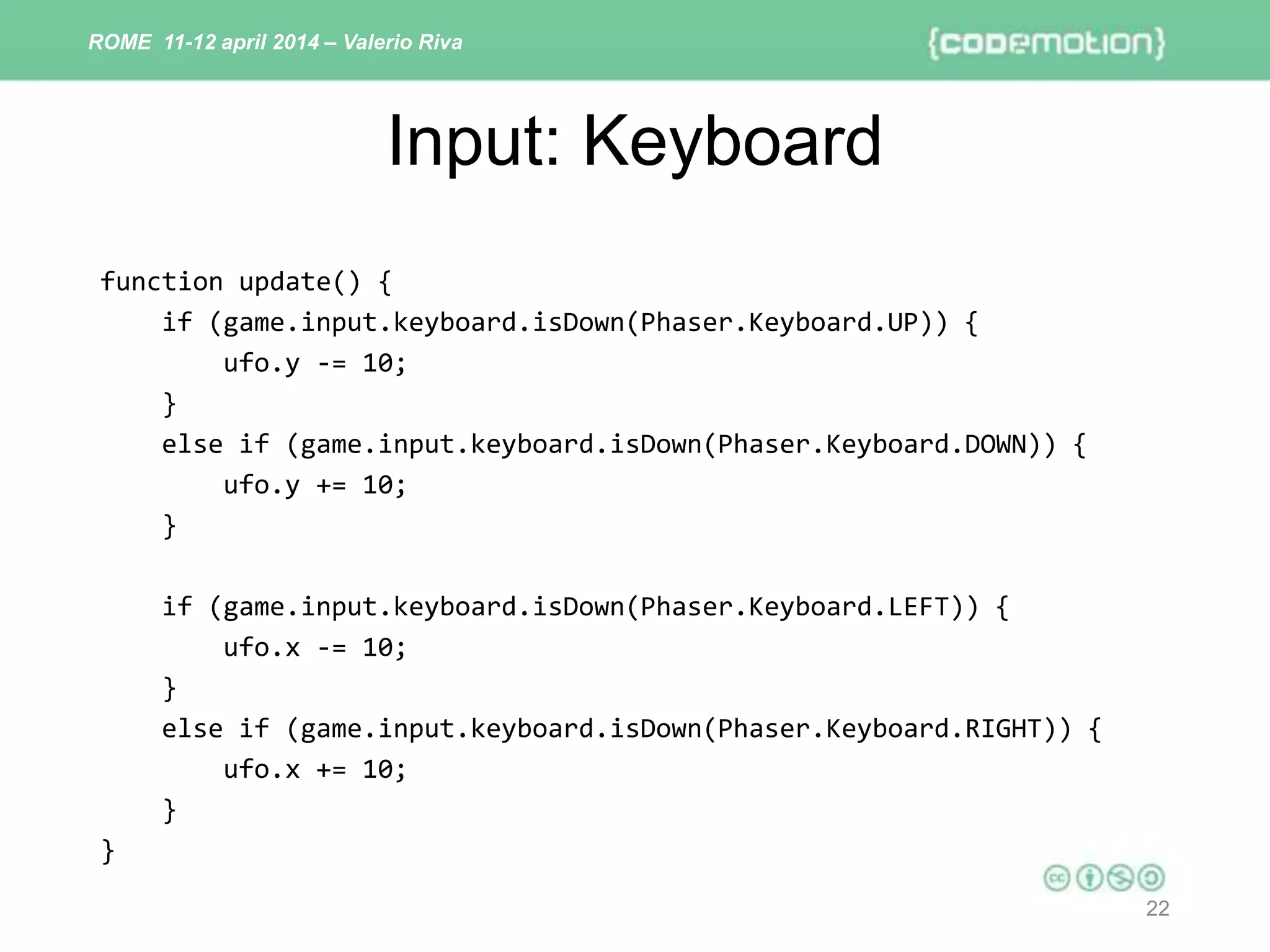 ROME 11-12 april 2014 – Valerio Riva

{codemotion}

Input: Keyboard

function update() {
    if (game.input.keyboard.isDown(Phaser.Keyboard.UP)) {
        ufo.y -= 10;
    }
    else if (game.input.keyboard.isDown(Phaser.Keyboard.DOWN)) {
        ufo.y += 10;
    }

    if (game.input.keyboard.isDown(Phaser.Keyboard.LEFT)) {
        ufo.x -= 10;
    }
    else if (game.input.keyboard.isDown(Phaser.Keyboard.RIGHT)) {
        ufo.x += 10;
    }
}

cc

22